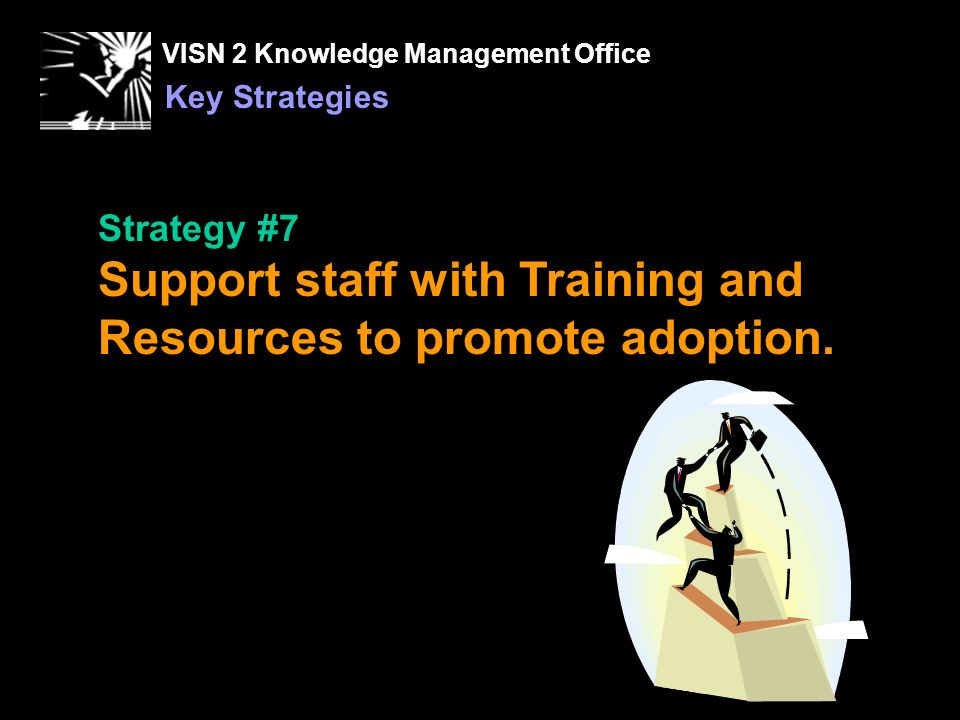 VISN 2 Knowledge Management Office
Key Strategies

Strategy #7
Support staff with Training and Resources to promote adoption.